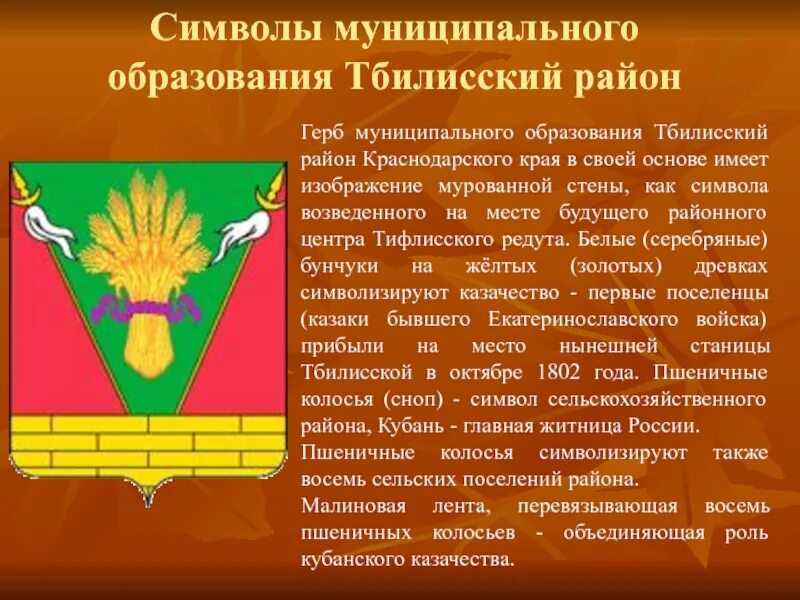 Символы муниципального образования Тбилисский район

Герб муниципального образования Тбилисский район Краснодарского края в своей основе имеет изображение мурованной стены, как символа возведенного на месте будущего районного центра Тифлисского редута. Белые (серебряные) бунчуки на жёлтых (золотых) древках символизируют казачество - первые поселенцы (казаки бывшего Екатеринославского войска) прибыли на место нынешней станицы Тбилисской в октябре 1802 года. Пшеничные колосья (сноп) - символ сельскохозяйственного района, Кубань - главная житница России.
Пшеничные колосья символизируют также восемь сельских поселений района.
Малиновая лента, перевязывающая восемь пшеничных колосьев - объединяющая роль кубанского казачества.